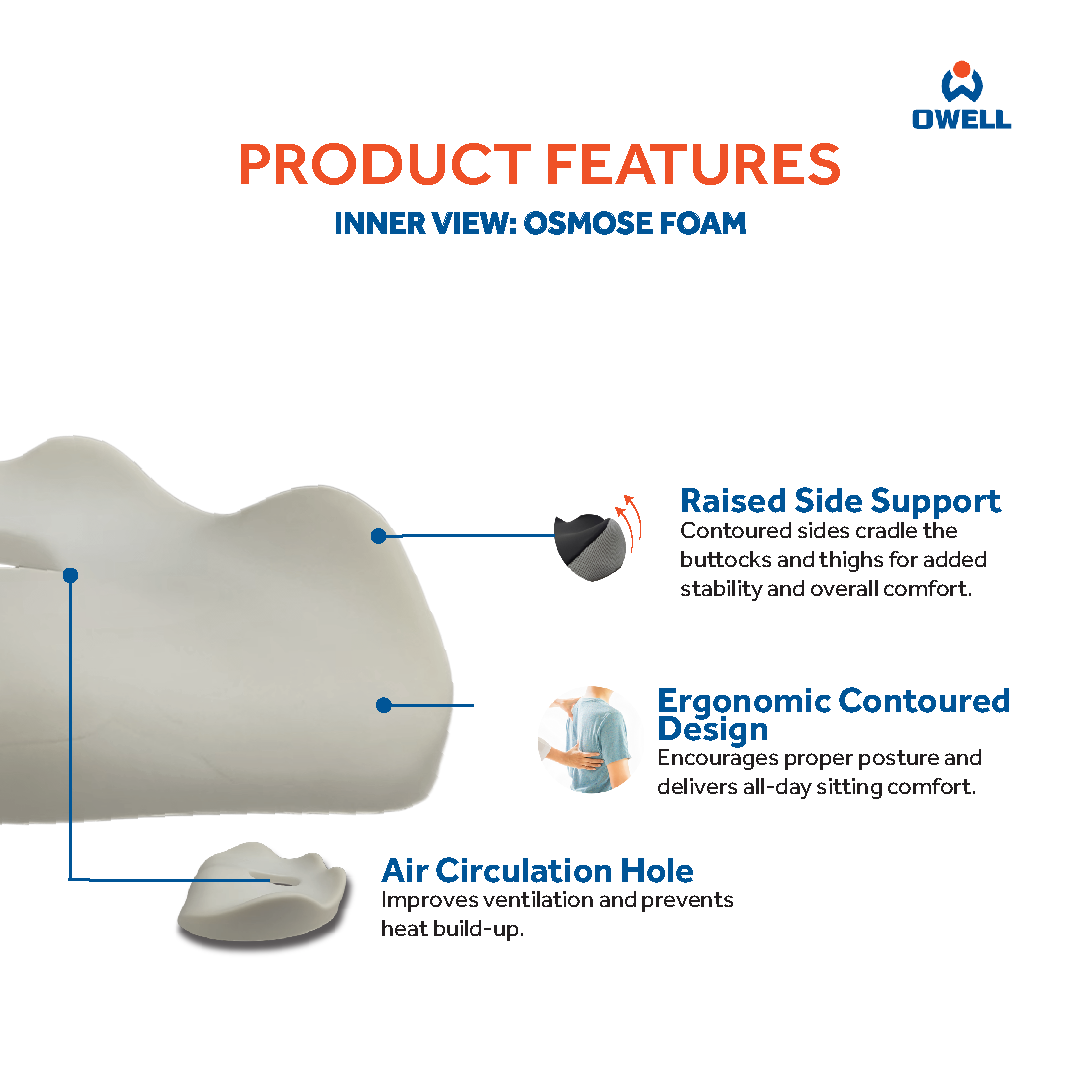 OWELL

PRODUCT FEATURES

INNER VIEW: OSMOSE FOAM

Raised Side Support
Contoured sides cradle the buttocks and thighs for added stability and overall comfort.

Ergonomic Contoured Design
Encourages proper posture and delivers all-day sitting comfort.

Air Circulation Hole
Improves ventilation and prevents heat build-up.